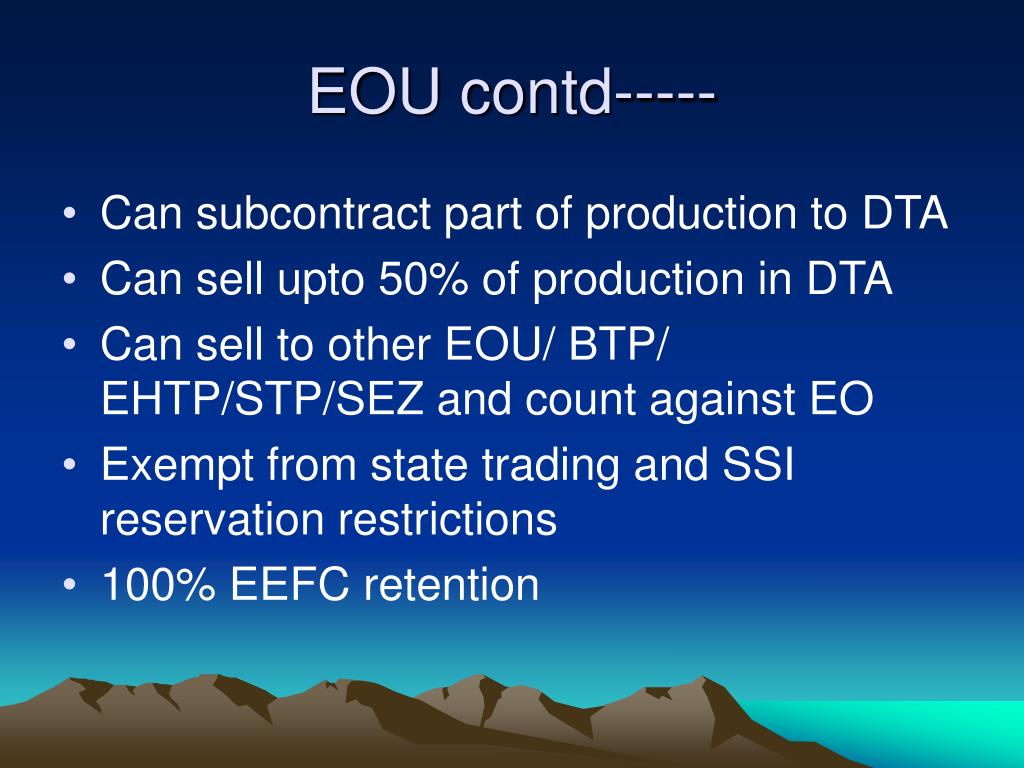 EOU contd-----

• Can subcontract part of production to DTA
• Can sell upto 50% of production in DTA
• Can sell to other EOU/ BTP/ EHTP/STP/SEZ and count against EO
• Exempt from state trading and SSI reservation restrictions
• 100% EEFC retention